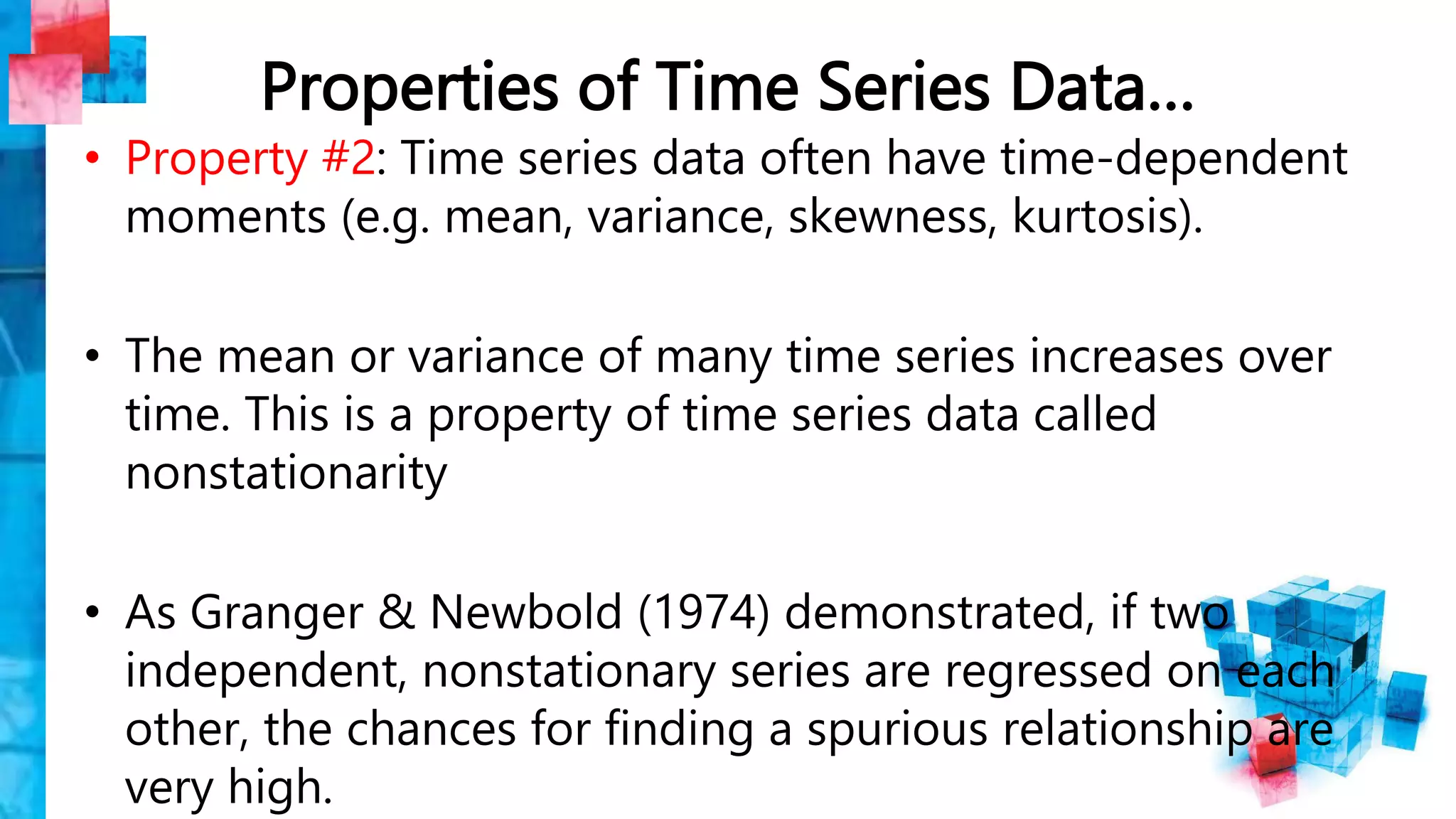 Properties of Time Series Data…

• Property #2: Time series data often have time-dependent moments (e.g. mean, variance, skewness, kurtosis).

• The mean or variance of many time series increases over time. This is a property of time series data called nonstationarity

• As Granger & Newbold (1974) demonstrated, if two independent, nonstationary series are regressed on each other, the chances for finding a spurious relationship are very high.